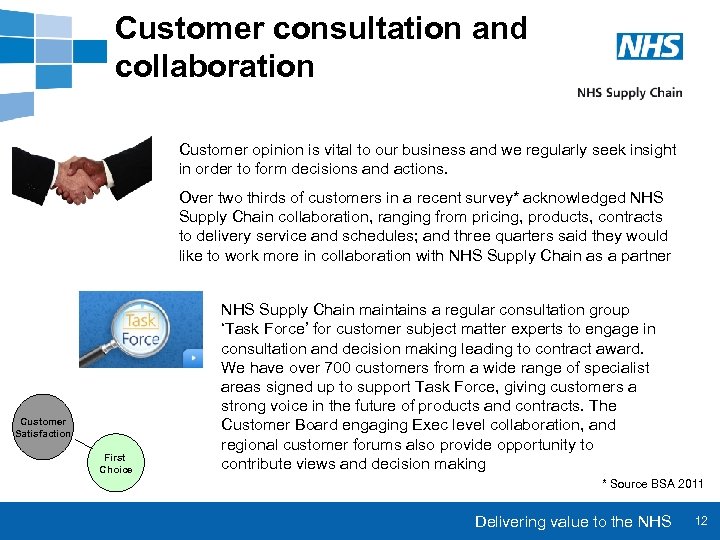 Customer consultation and collaboration

NHS

NHS Supply Chain

Customer opinion is vital to our business and we regularly seek insight in order to form decisions and actions.

Over two thirds of customers in a recent survey* acknowledged NHS Supply Chain collaboration, ranging from pricing, products, contracts to delivery service and schedules; and three quarters said they would like to work more in collaboration with NHS Supply Chain as a partner

Task Force

NHS Supply Chain maintains a regular consultation group 'Task Force' for customer subject matter experts to engage in consultation and decision making leading to contract award. We have over 700 customers from a wide range of specialist areas signed up to support Task Force, giving customers a strong voice in the future of products and contracts. The Customer Board engaging Exec level collaboration, and regional customer forums also provide opportunity to contribute views and decision making

Customer Satisfaction

First Choice

* Source BSA 2011

Delivering value to the NHS 12